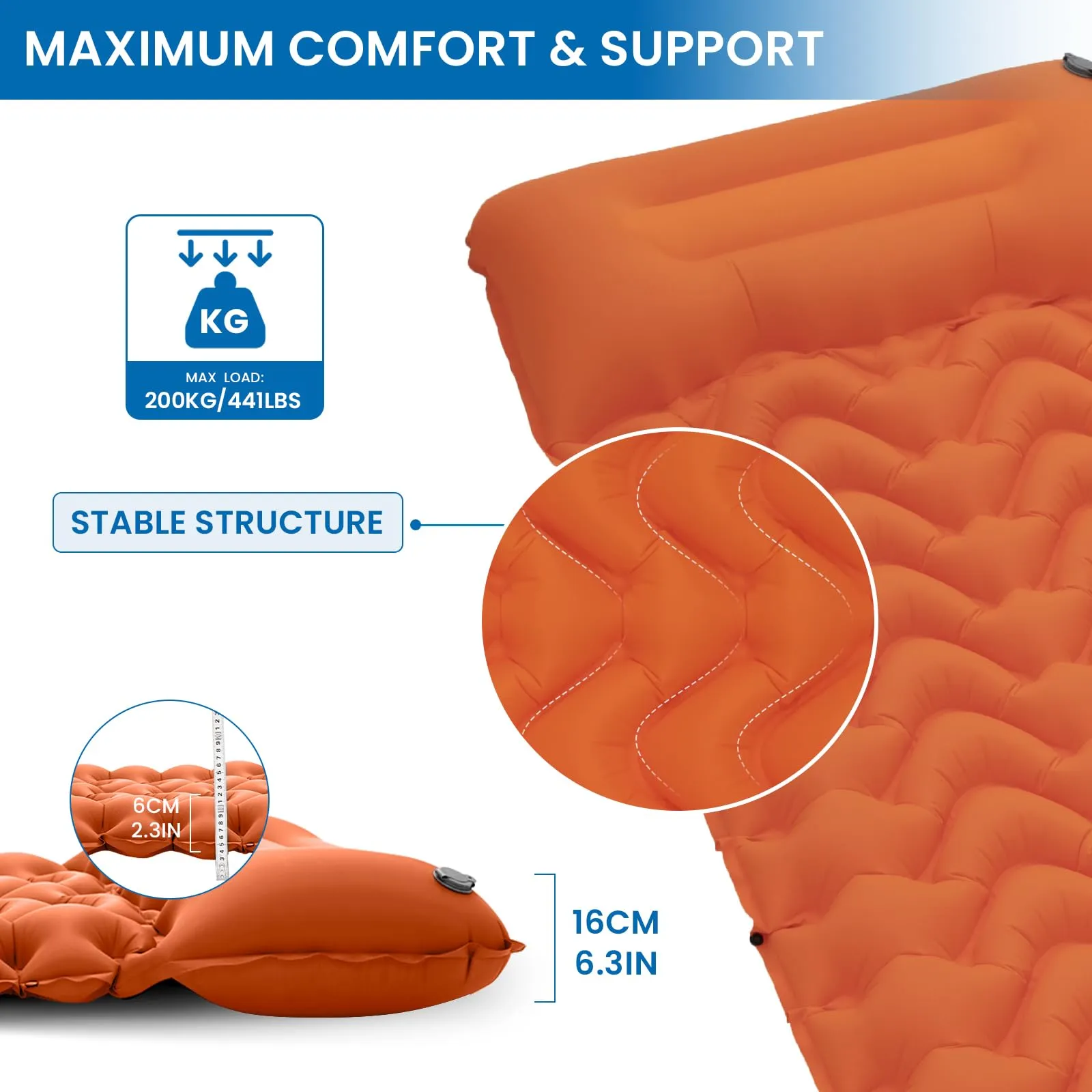 MAXIMUM COMFORT & SUPPORT

KG

MAX LOAD:
200KG/441LBS

STABLE STRUCTURE

6CM
2.3IN

16CM
6.3IN